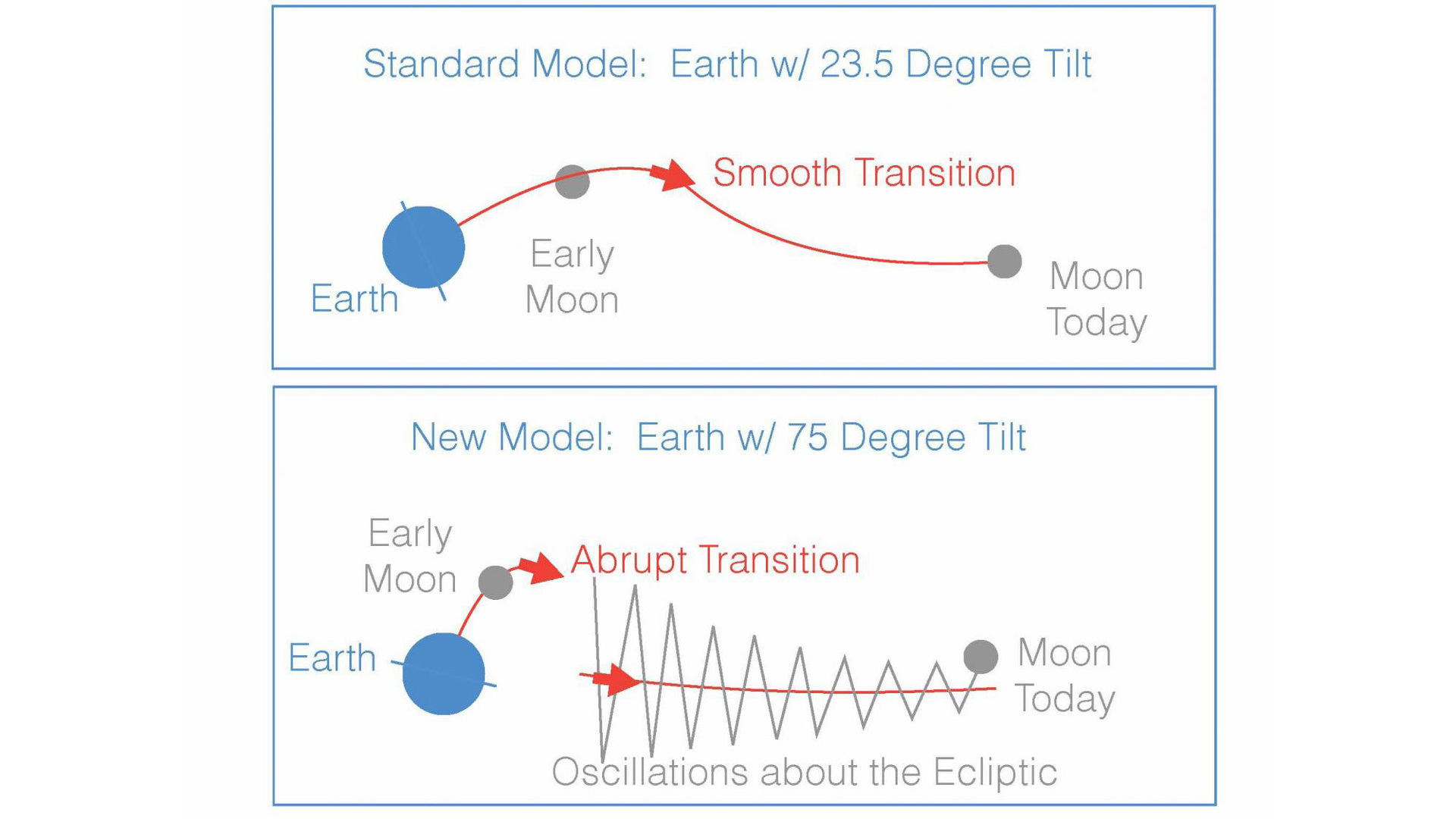 Standard Model: Earth w/ 23.5 Degree Tilt

Smooth Transition

Earth

Early Moon

Moon Today

New Model: Earth w/ 75 Degree Tilt

Early Moon

Abrupt Transition

Earth

Moon Today

Oscillations about the Ecliptic